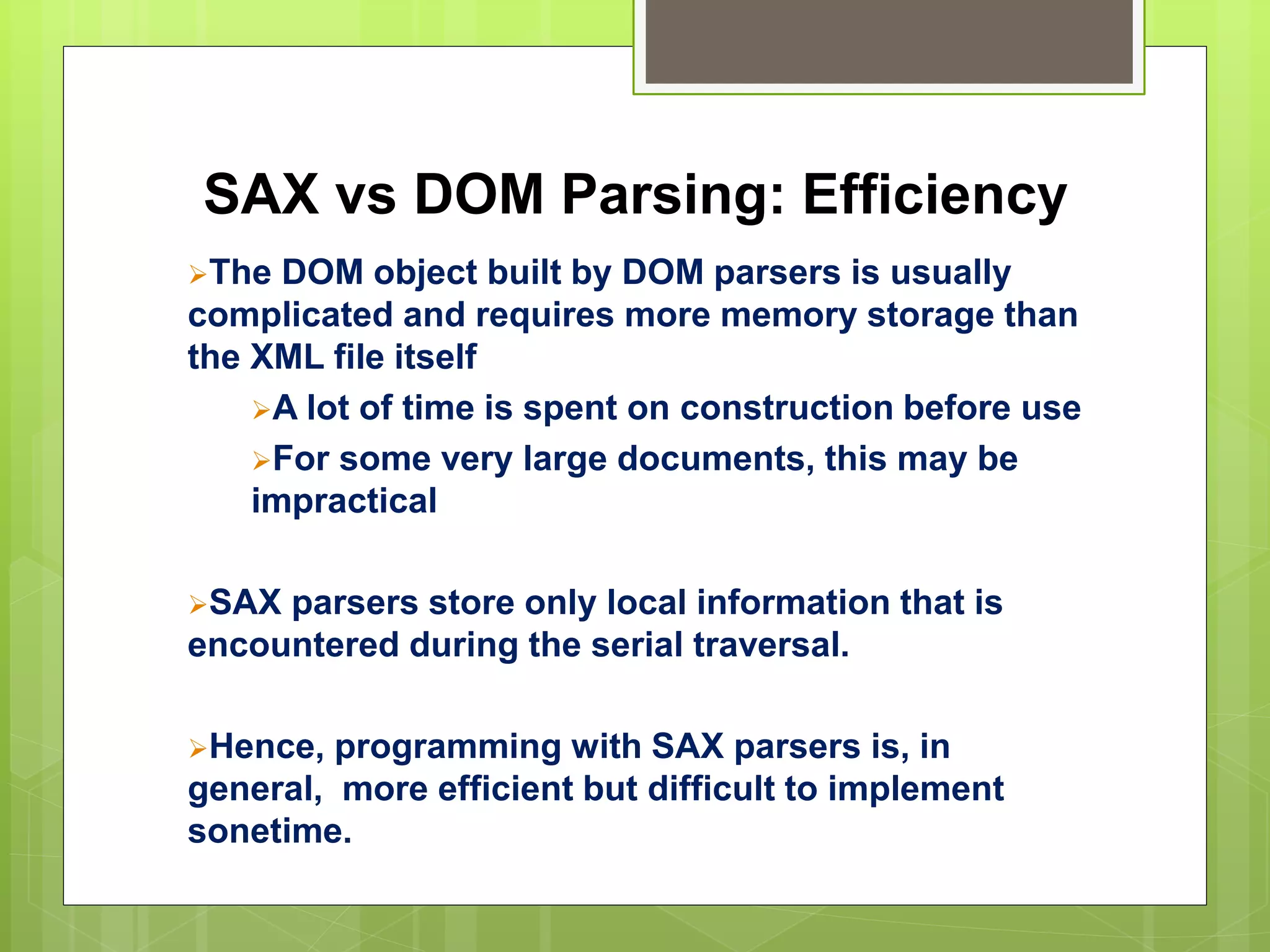 SAX vs DOM Parsing: Efficiency

➢The DOM object built by DOM parsers is usually complicated and requires more memory storage than the XML file itself

➢A lot of time is spent on construction before use

➢For some very large documents, this may be impractical

➢SAX parsers store only local information that is encountered during the serial traversal.

➢Hence, programming with SAX parsers is, in general, more efficient but difficult to implement sonetime.